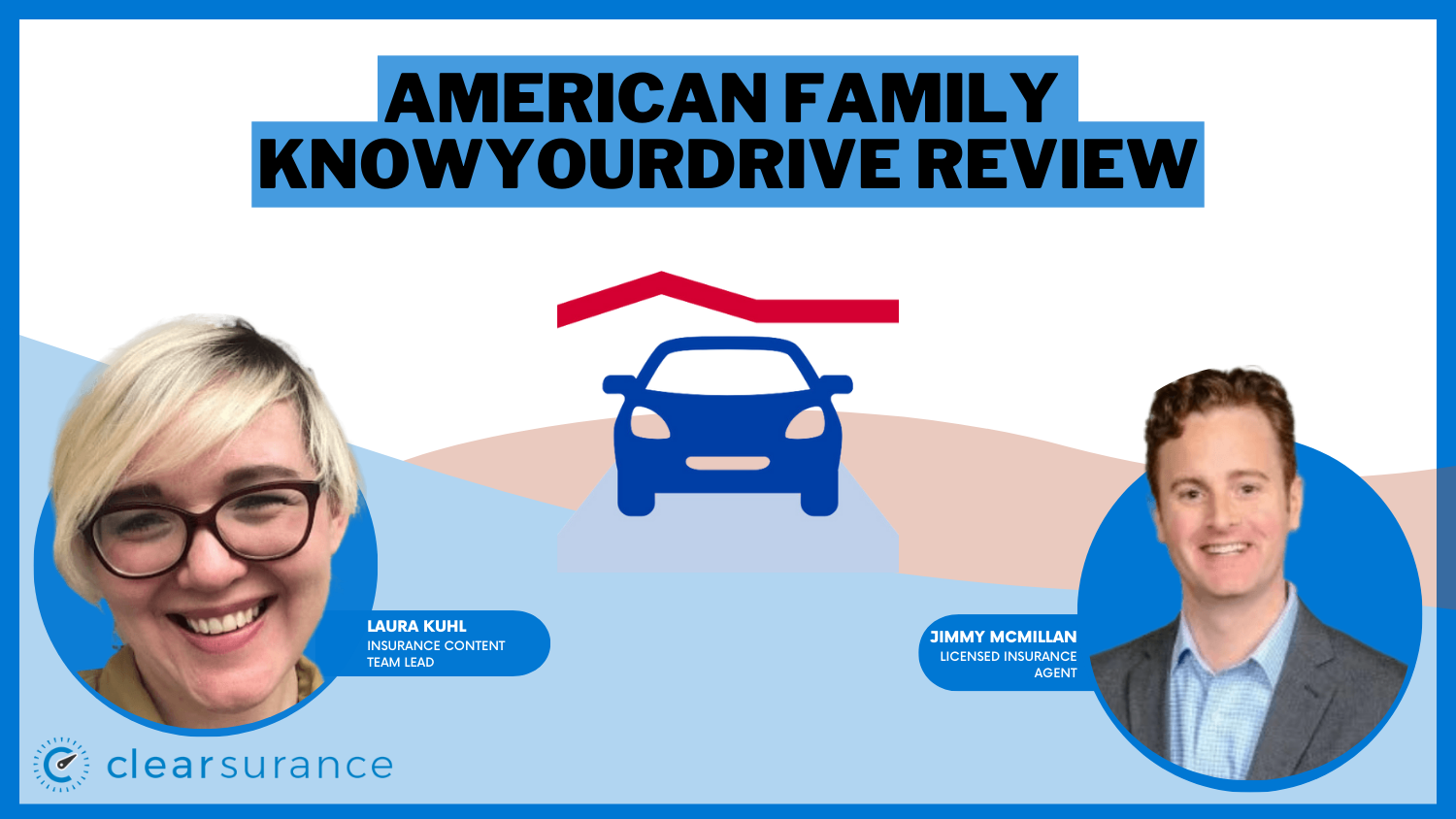 AMERICAN FAMILY KNOWYOURDRIVE REVIEW

LAURA KUHL
INSURANCE CONTENT TEAM LEAD

JIMMY MCMILLAN
LICENSED INSURANCE AGENT

clearsurance